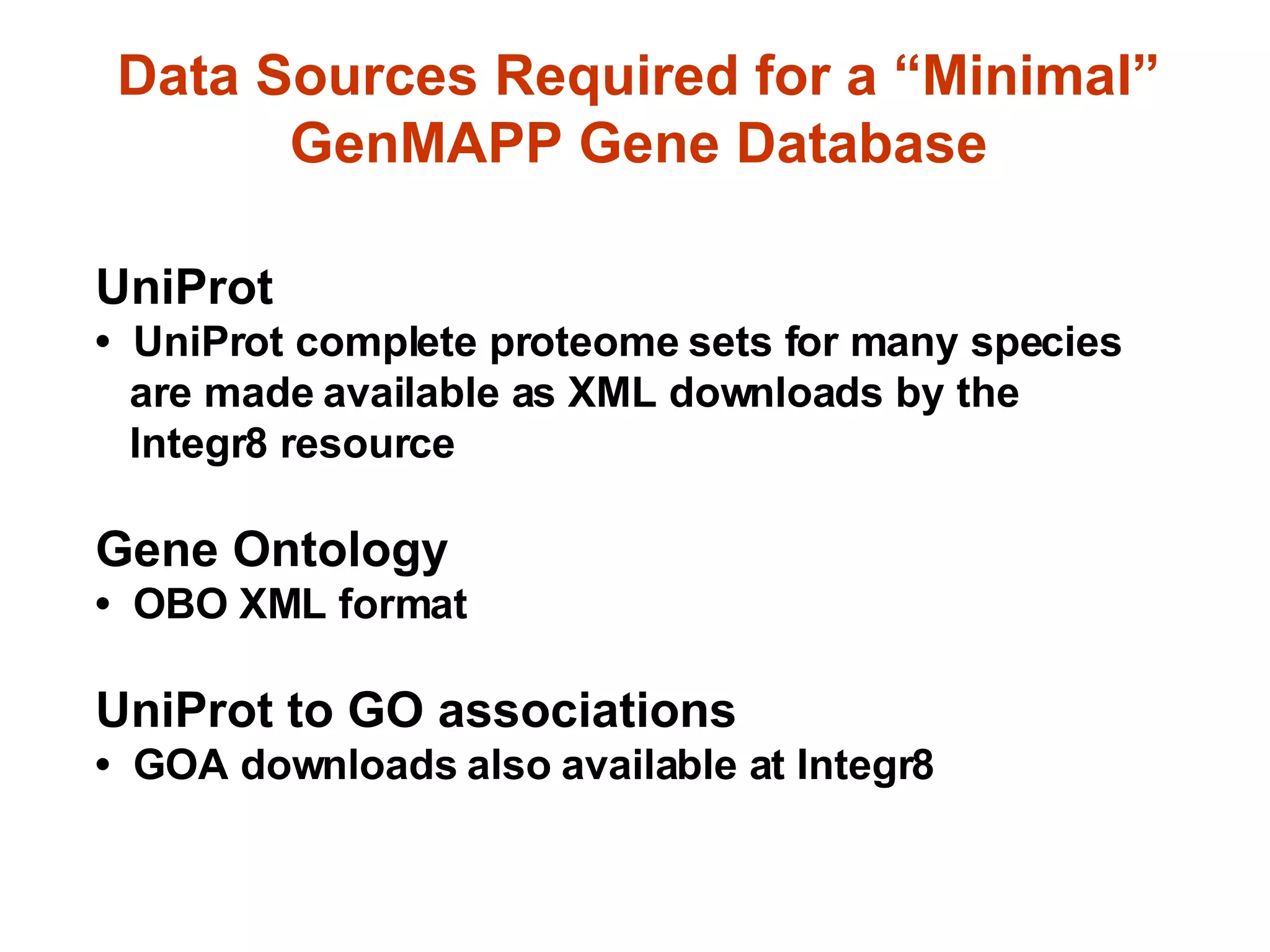 Data Sources Required for a “Minimal” GenMAPP Gene Database

UniProt
• UniProt complete proteome sets for many species are made available as XML downloads by the Integr8 resource

Gene Ontology
• OBO XML format

UniProt to GO associations
• GOA downloads also available at Integr8